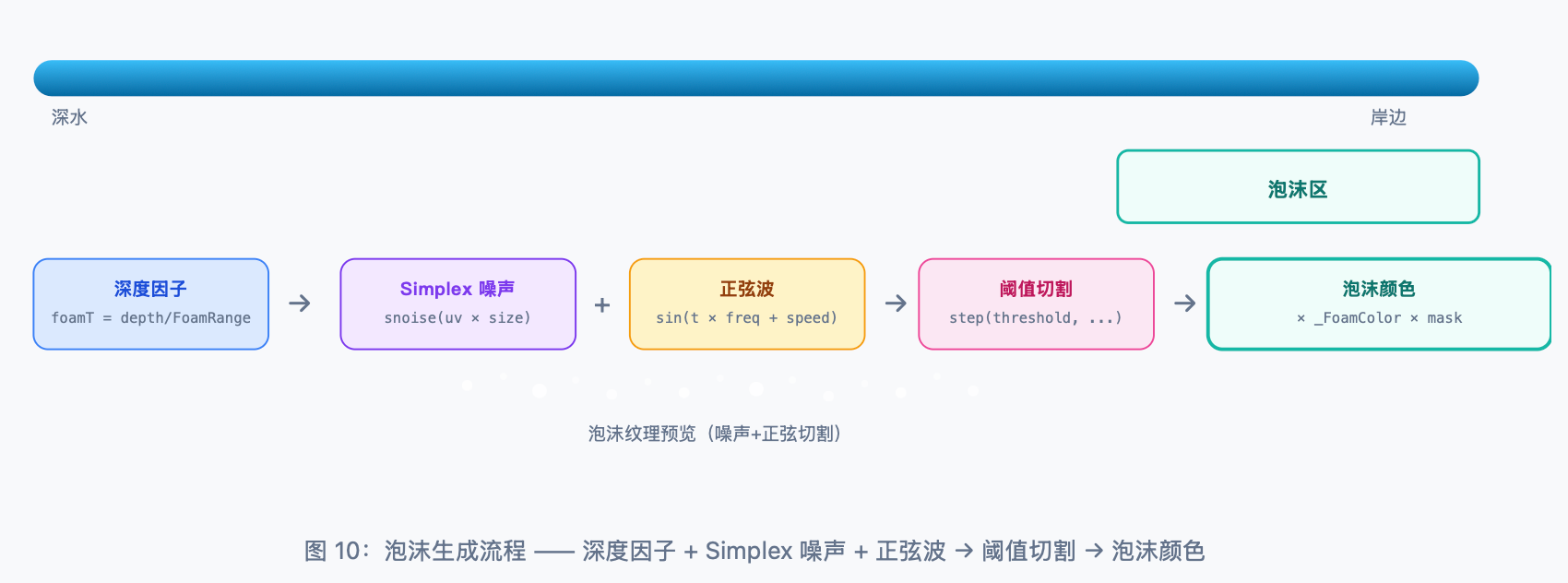 深水

岸边

泡沫区

深度因子
foamT = depth/FoamRange

→

Simplex 噪声
snoise(uv × size)

+

正弦波
sin(t × freq + speed)

→

阈值切割
step(threshold, ...)

→

泡沫颜色
× _FoamColor × mask

泡沫纹理预览（噪声+正弦切割）

图 10：泡沫生成流程 —— 深度因子 + Simplex 噪声 + 正弦波 → 阈值切割 → 泡沫颜色